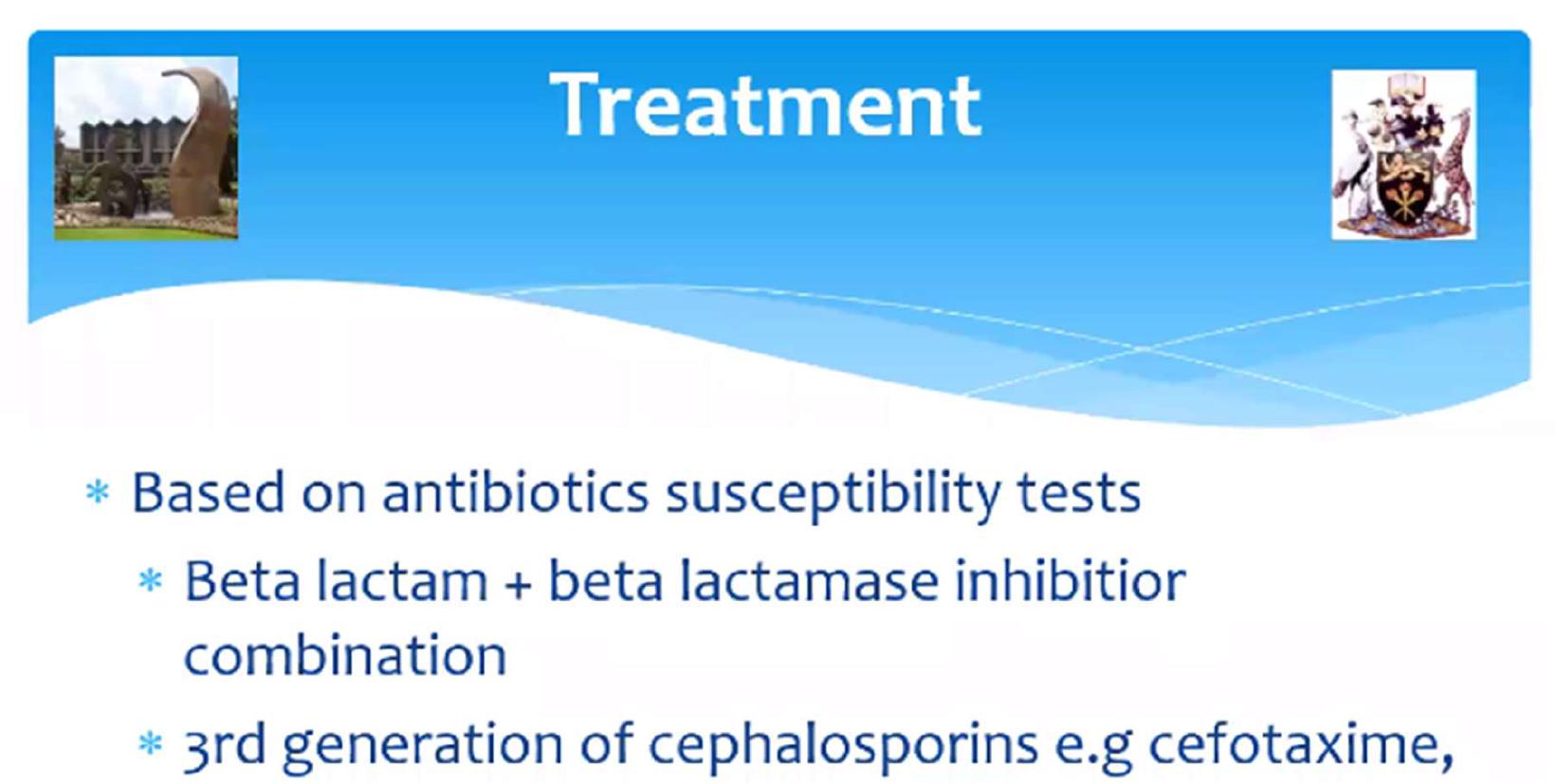 Treatment

* Based on antibiotics susceptibility tests
 * Beta lactam + beta lactamase inhibitior combination
 * 3rd generation of cephalosporins e.g cefotaxime,